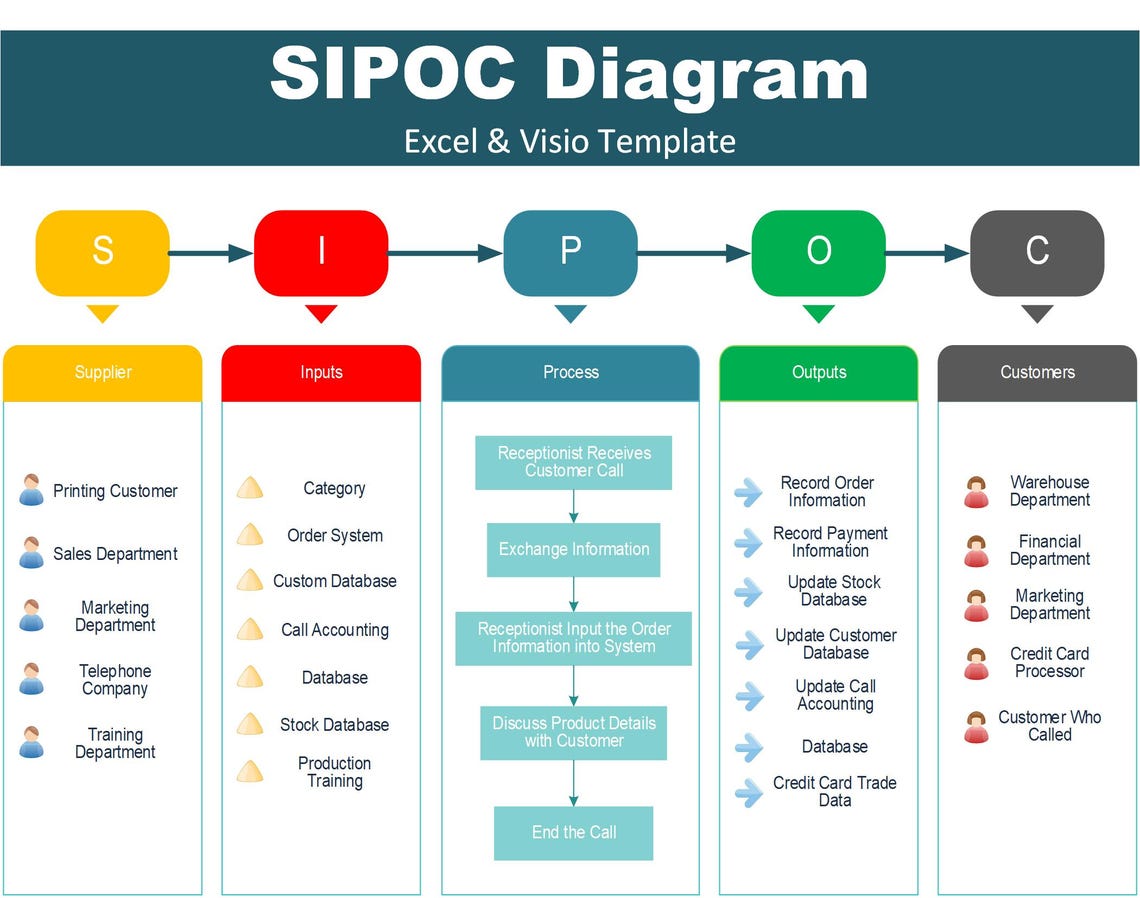 SIPOC Diagram

Excel & Visio Template

S

I

P

O

C

Supplier

Printing Customer

Sales Department

Marketing Department

Telephone Company

Training Department

Inputs

Category

Order System

Custom Database

Call Accounting

Database

Stock Database

Production Training

Process

Receptionist Receives Customer Call

Exchange Information

Receptionist Input the Order Information into System

Discuss Product Details with Customer

End the Call

Outputs

Record Order Information

Record Payment Information

Update Stock Database

Update Customer Database

Update Call Accounting

Database

Credit Card Trade Data

Customers

Warehouse Department

Financial Department

Marketing Department

Credit Card Processor

Customer Who Called